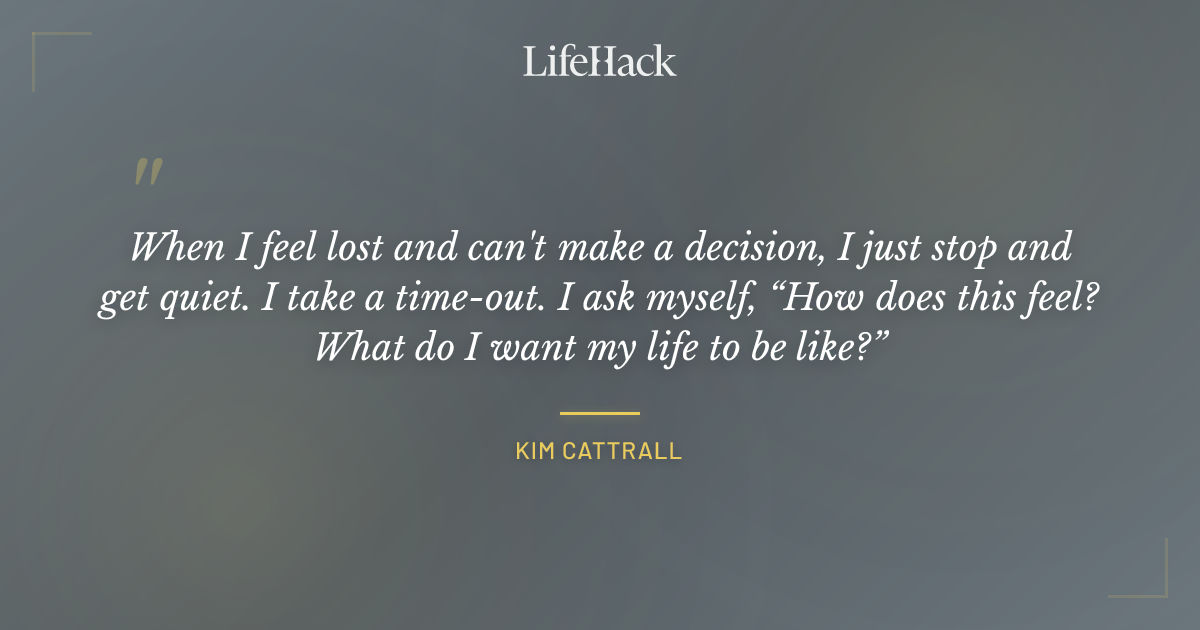 LifeHack

"

When I feel lost and can't make a decision, I just stop and get quiet. I take a time-out. I ask myself, “How does this feel? What do I want my life to be like?”

KIM CATTRALL